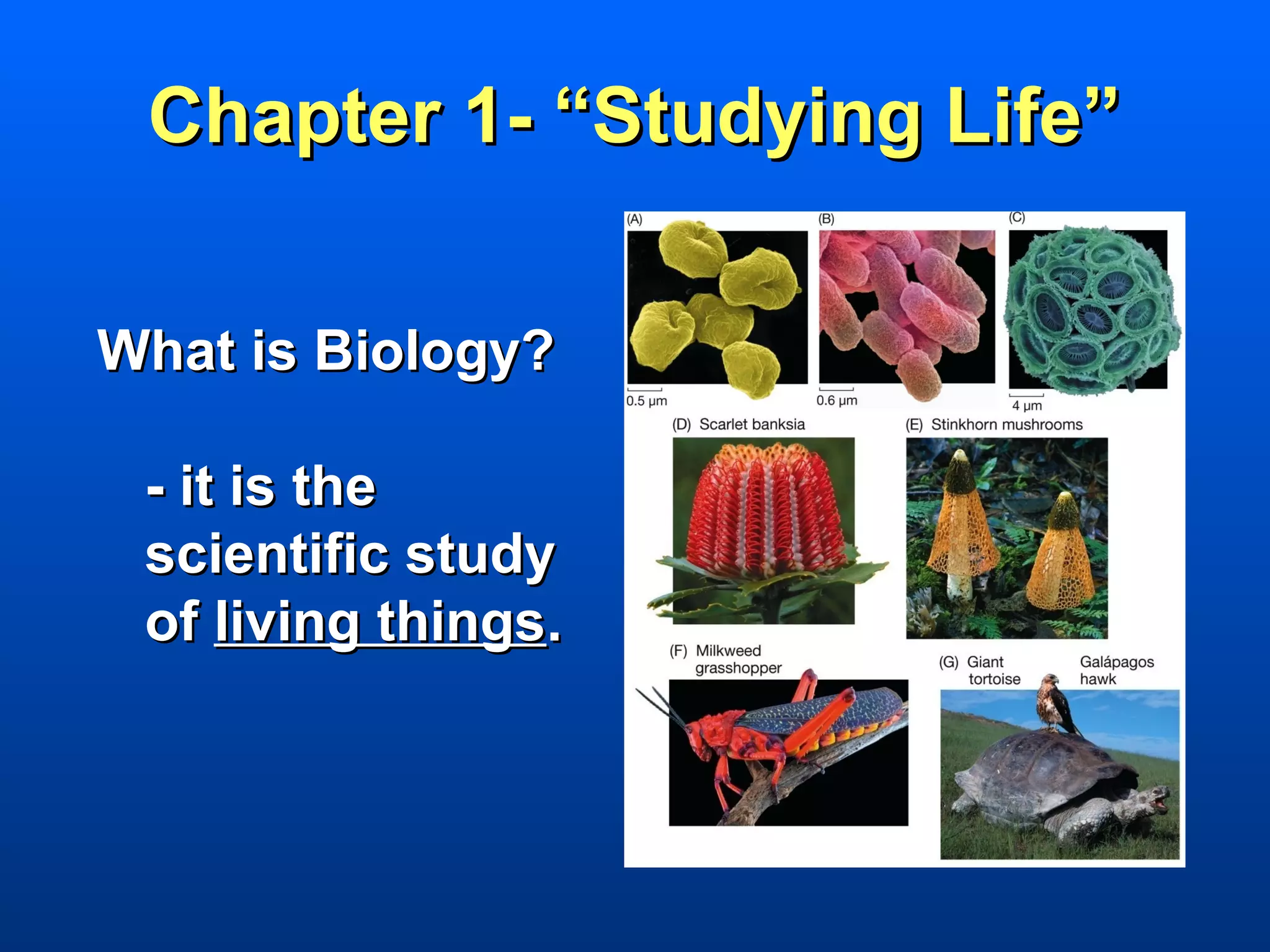 Chapter 1- “Studying Life”

What is Biology?

- it is the scientific study of living things.

(A)

0.5 μm

(B)

0.6 μm

(C)

4 μm

(D) Scarlet banksia

(E) Stinkhorn mushrooms

(F) Milkweed grasshopper

(G) Giant tortoise

Galápagos hawk